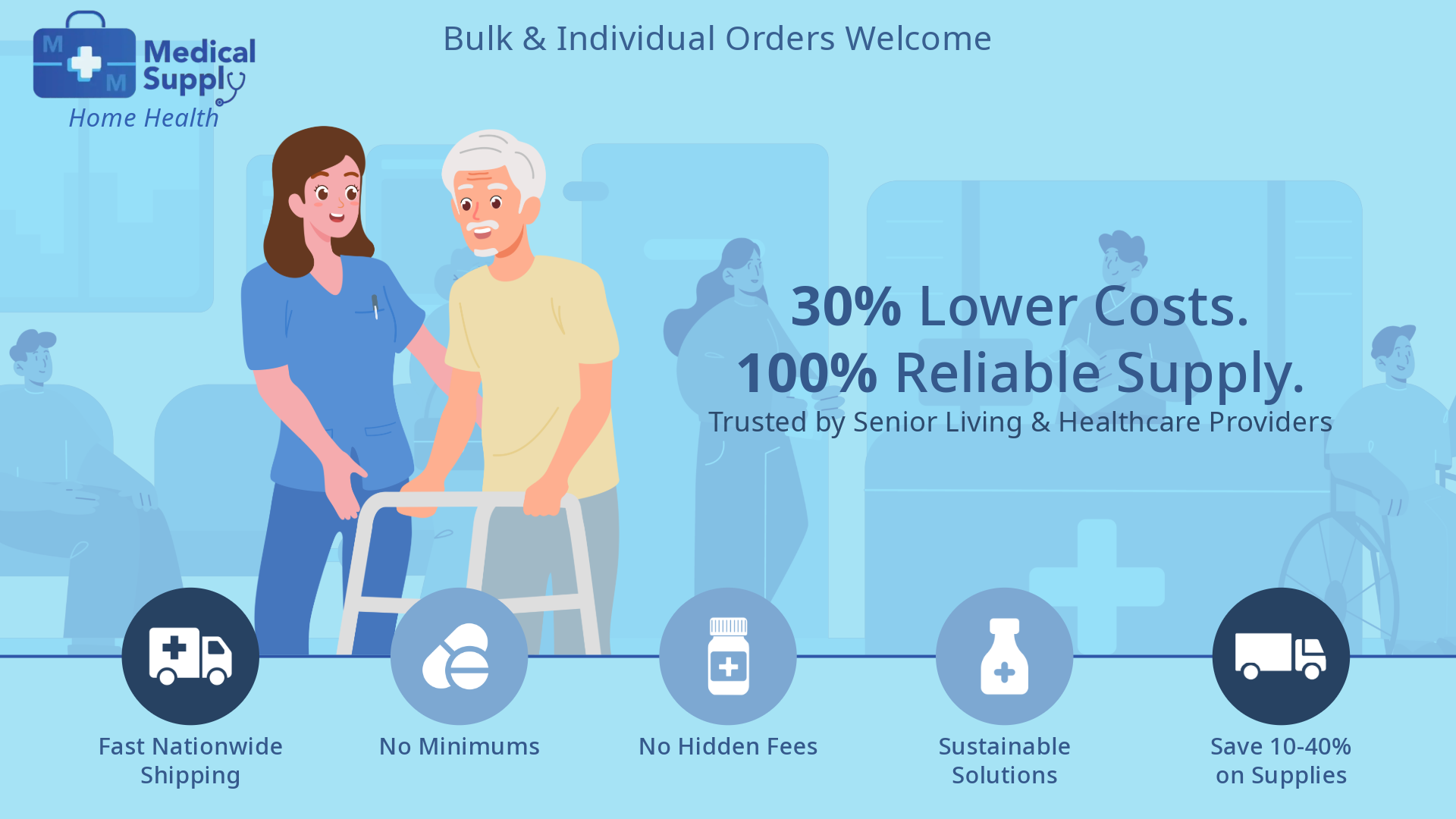 M M Medical Supply
Home Health

Bulk & Individual Orders Welcome

30% Lower Costs.
100% Reliable Supply.
Trusted by Senior Living & Healthcare Providers

Fast Nationwide Shipping

No Minimums

No Hidden Fees

Sustainable Solutions

Save 10-40% on Supplies